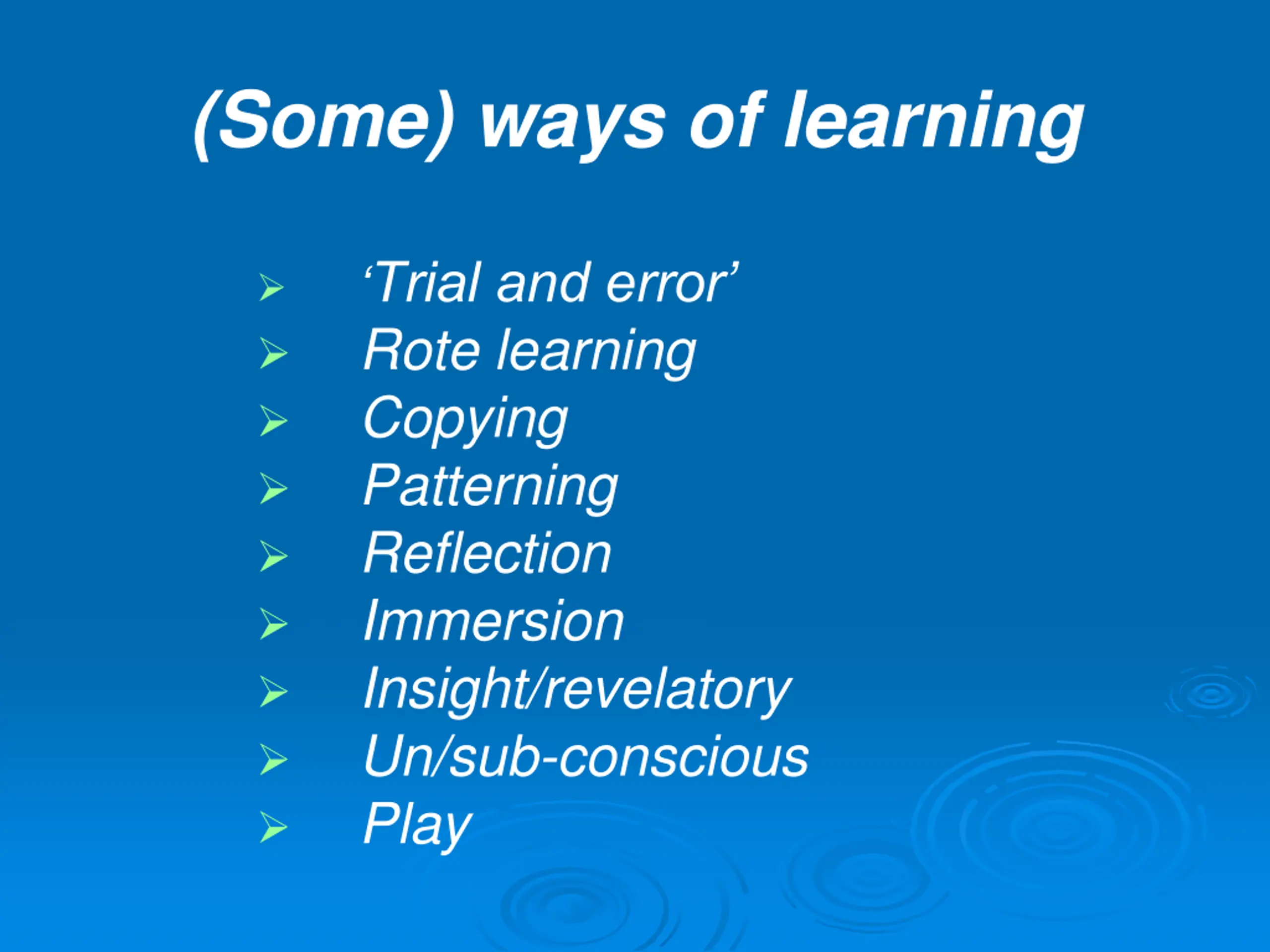 (Some) ways of learning

➢ ‘Trial and error’
➢ Rote learning
➢ Copying
➢ Patterning
➢ Reflection
➢ Immersion
➢ Insight/revelatory
➢ Un/sub-conscious
➢ Play